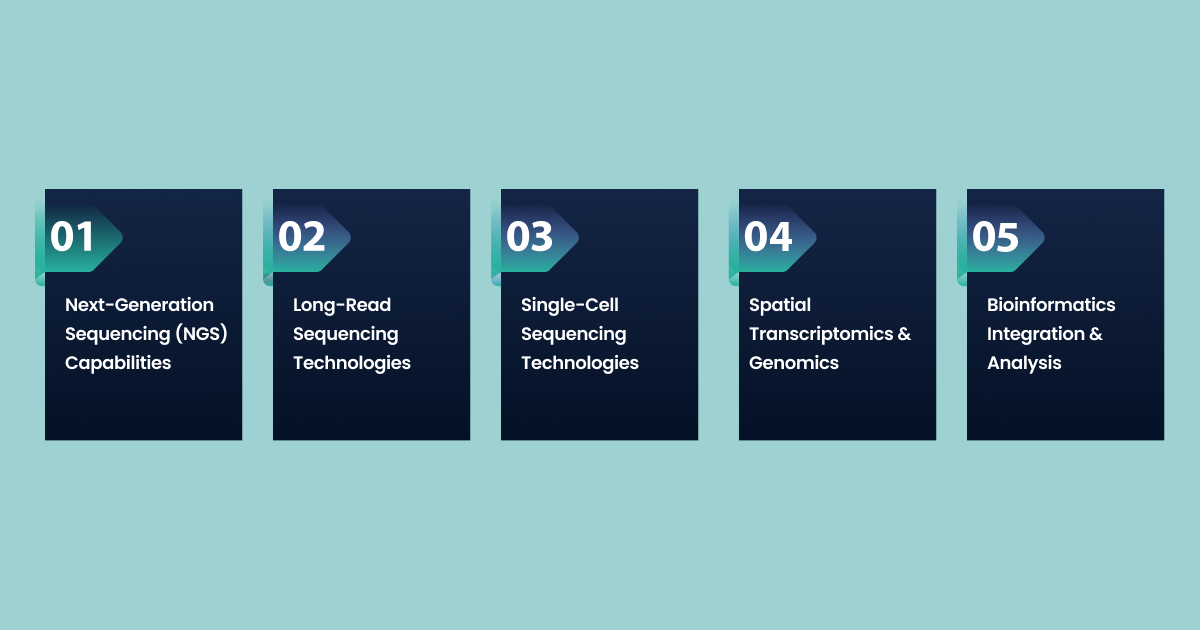 01

Next-Generation Sequencing (NGS) Capabilities

02

Long-Read Sequencing Technologies

03

Single-Cell Sequencing Technologies

04

Spatial Transcriptomics & Genomics

05

Bioinformatics Integration & Analysis